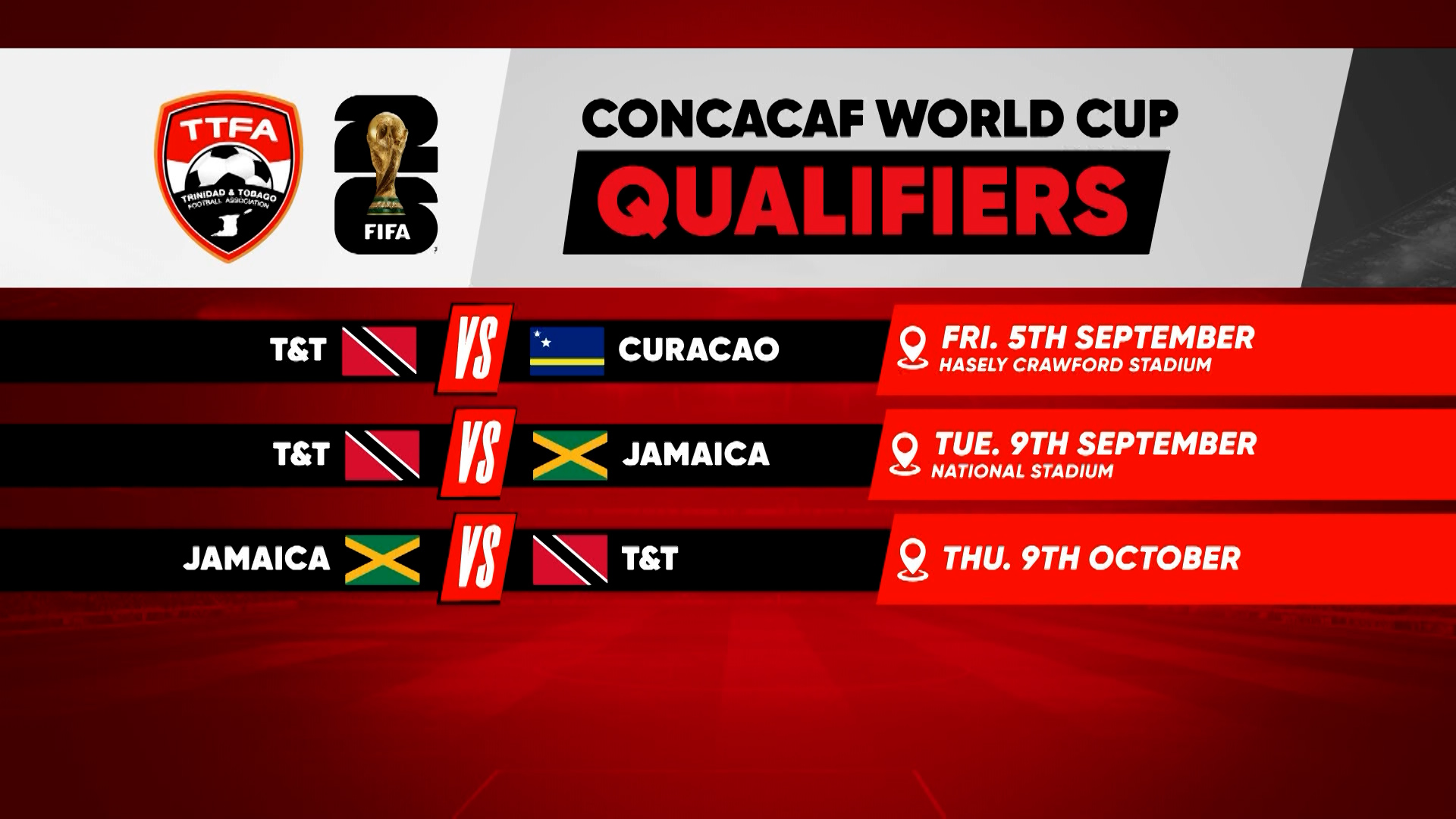 TTFA
TRINIDAD & TOBAGO
FOOTBALL ASSOCIATION

26
FIFA

CONCACAF WORLD CUP
QUALIFIERS

T&T VS CURACAO
FRI. 5TH SEPTEMBER
HASELY CRAWFORD STADIUM

T&T VS JAMAICA
TUE. 9TH SEPTEMBER
NATIONAL STADIUM

JAMAICA VS T&T
THU. 9TH OCTOBER